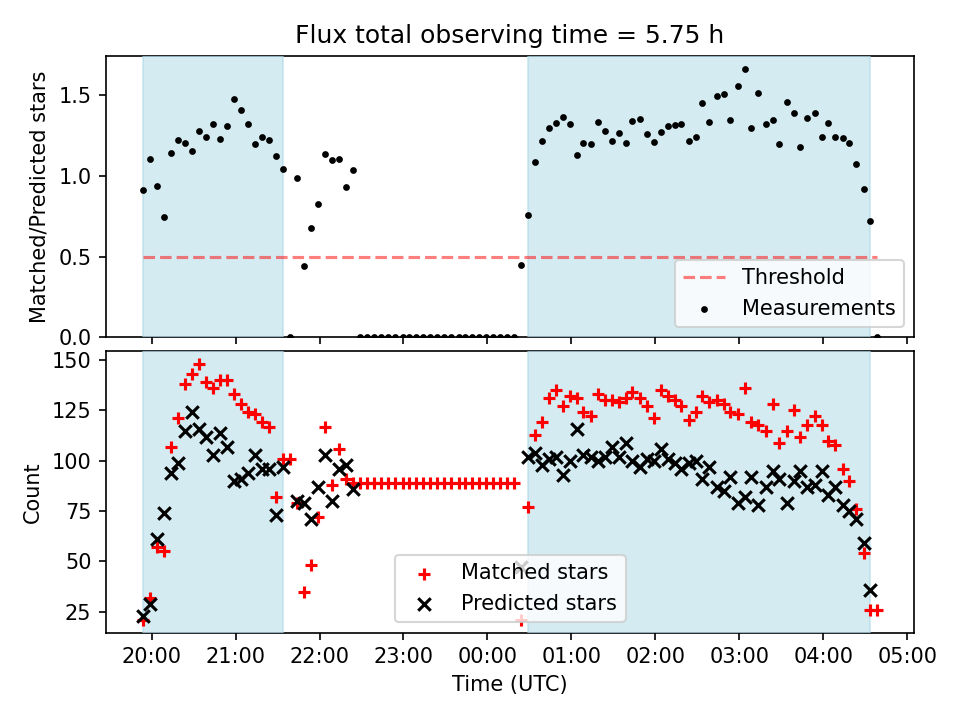 Flux total observing time = 5.75 h

Matched/Predicted stars

1.5
1.0
0.5
0.0

Threshold
Measurements

Count

150
125
100
75
50
25

Matched stars
Predicted stars

20:00 21:00 22:00 23:00 00:00 01:00 02:00 03:00 04:00 05:00

Time (UTC)